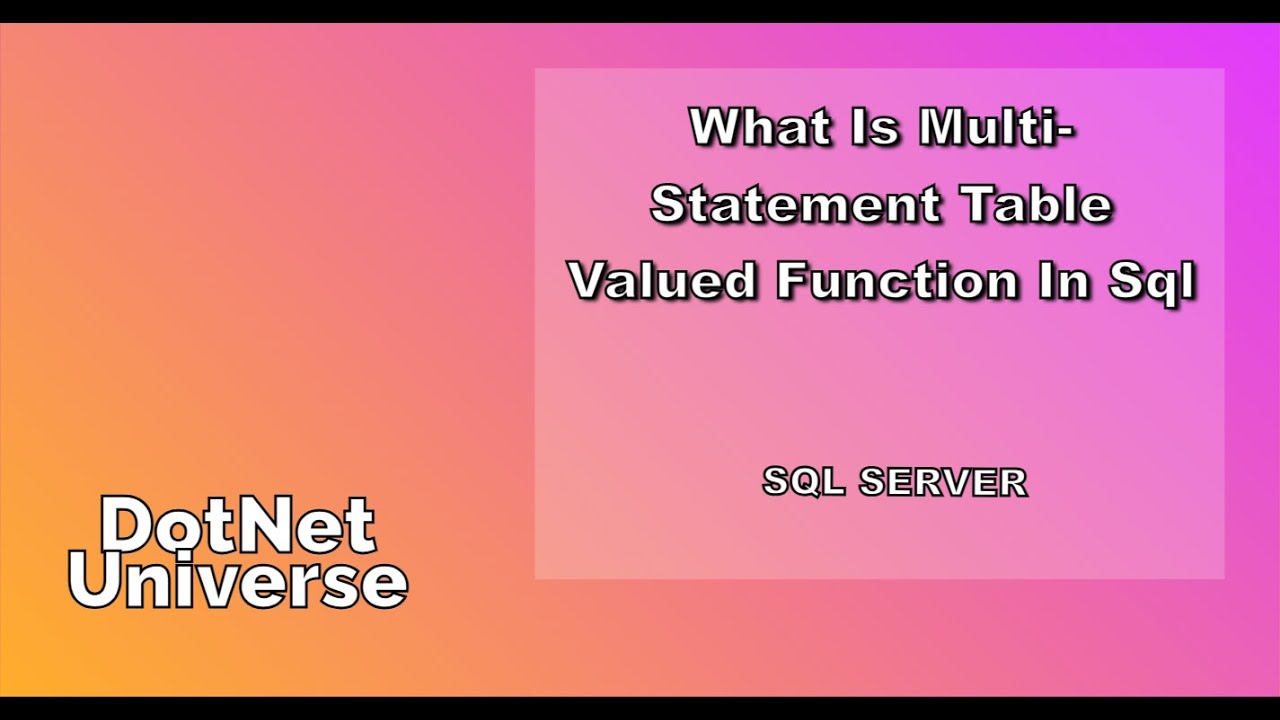 What Is Multi-Statement Table Valued Function In Sql

SQL SERVER

DotNet Universe